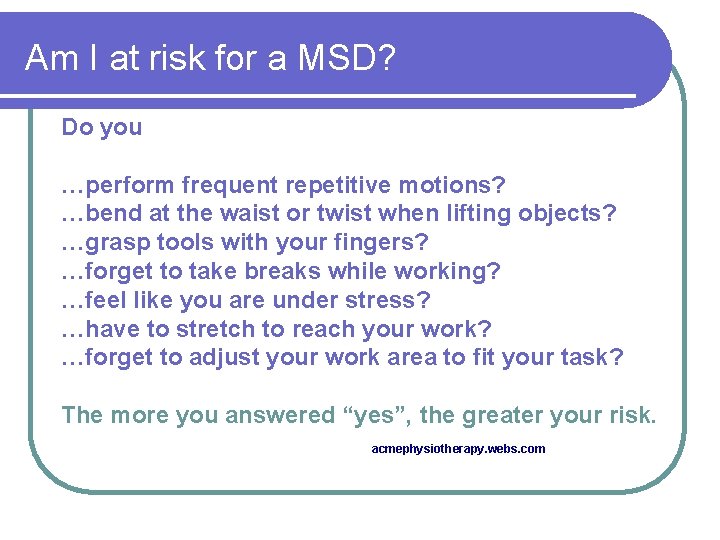 Am I at risk for a MSD?

Do you

…perform frequent repetitive motions?
…bend at the waist or twist when lifting objects?
…grasp tools with your fingers?
…forget to take breaks while working?
…feel like you are under stress?
…have to stretch to reach your work?
…forget to adjust your work area to fit your task?

The more you answered “yes”, the greater your risk.

acmephysiotherapy.webs.com